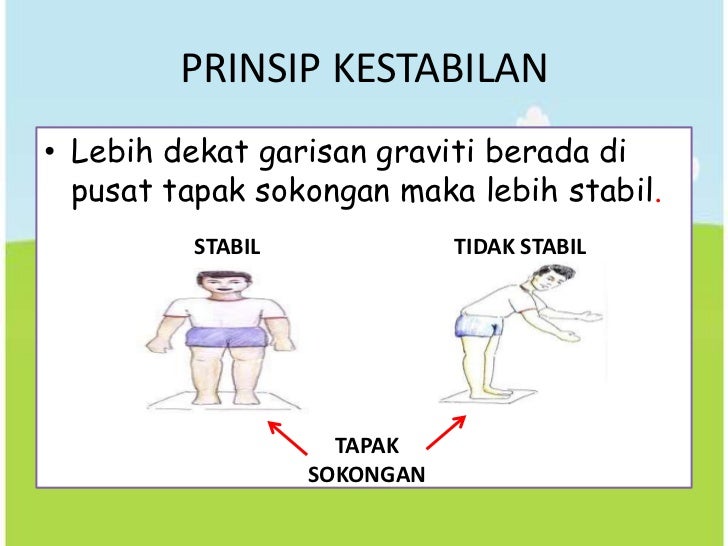 PRINSIP KESTABILAN

• Lebih dekat garisan graviti berada di pusat tapak sokongan maka lebih stabil.

STABIL

TIDAK STABIL

TAPAK SOKONGAN